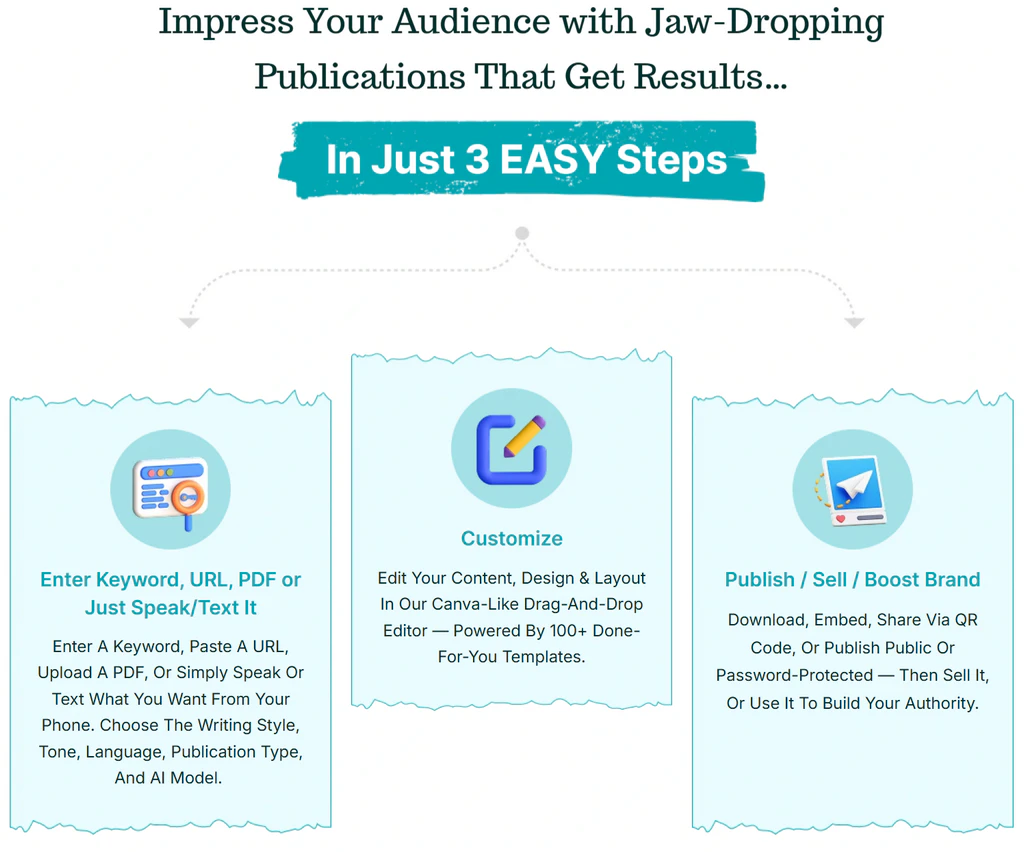 Impress Your Audience with Jaw-Dropping Publications That Get Results...

In Just 3 EASY Steps

Enter Keyword, URL, PDF or Just Speak/Text It

Enter A Keyword, Paste A URL, Upload A PDF, Or Simply Speak Or Text What You Want From Your Phone. Choose The Writing Style, Tone, Language, Publication Type, And AI Model.

Customize

Edit Your Content, Design & Layout In Our Canva-Like Drag-And-Drop Editor — Powered By 100+ Done-For-You Templates.

Publish / Sell / Boost Brand

Download, Embed, Share Via QR Code, Or Publish Public Or Password-Protected — Then Sell It, Or Use It To Build Your Authority.